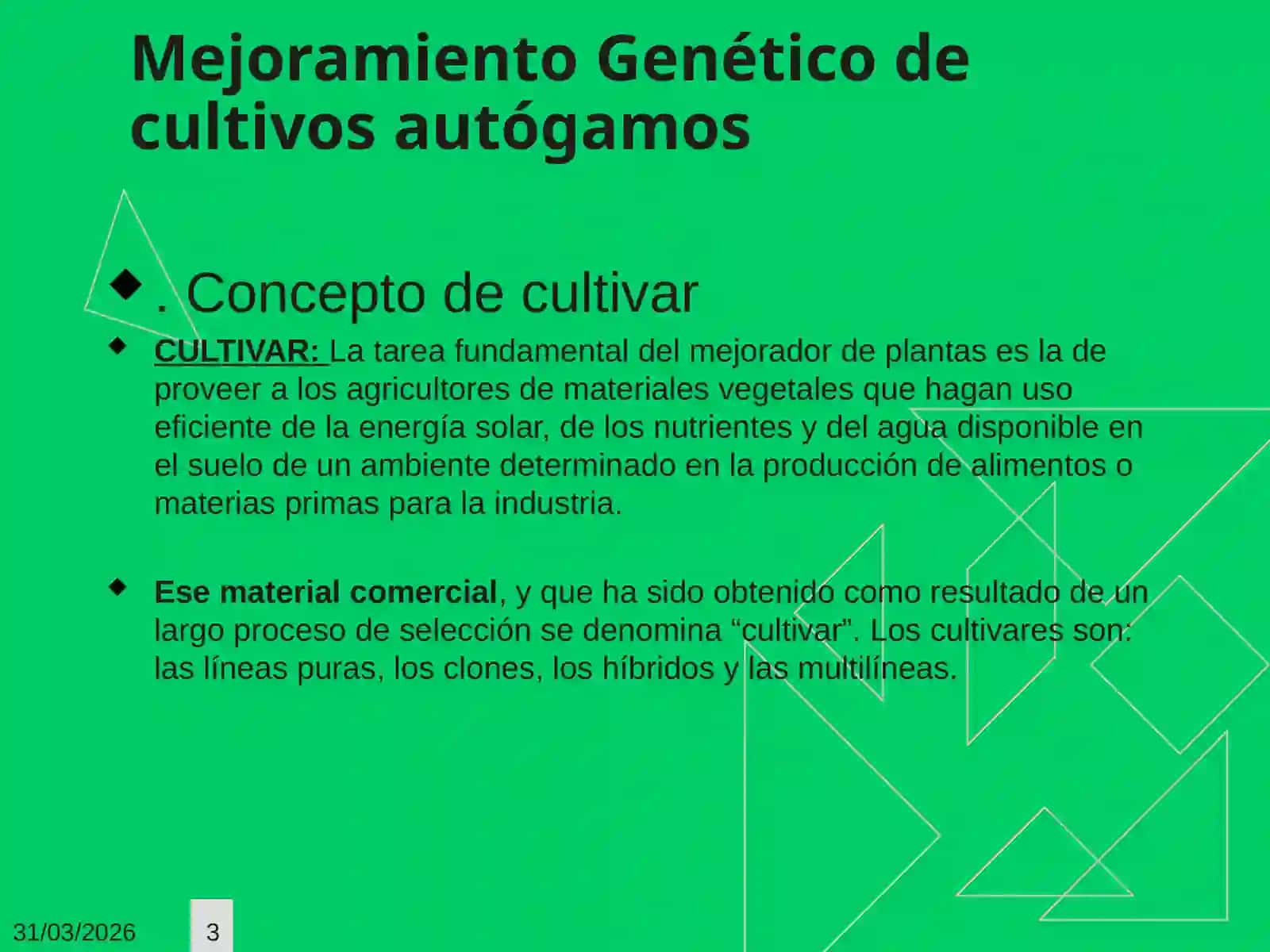 Mejoramiento Genético de cultivos autógamos

. Concepto de cultivar

CULTIVAR: La tarea fundamental del mejorador de plantas es la de proveer a los agricultores de materiales vegetales que hagan uso eficiente de la energía solar, de los nutrientes y del agua disponible en el suelo de un ambiente determinado en la producción de alimentos o materias primas para la industria.

Ese material comercial, y que ha sido obtenido como resultado de un largo proceso de selección se denomina “cultivar”. Los cultivares son: las líneas puras, los clones, los híbridos y las multilíneas.

31/03/2026

3